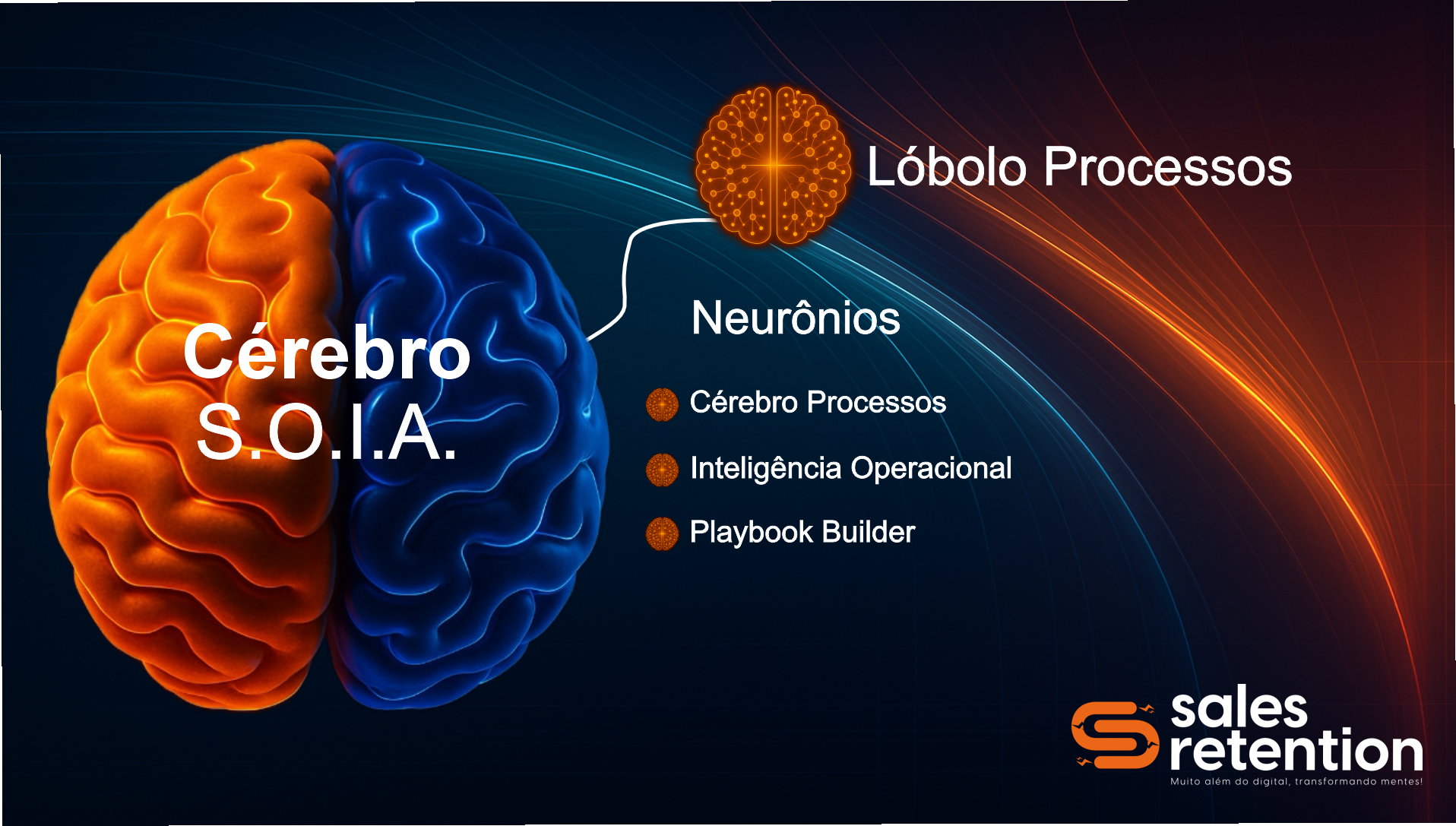 Cérebro S.O.I.A.

Lóbolo Processos

Neurônios

Cérebro Processos

Inteligência Operacional

Playbook Builder

sales retention

Muito além do digital, transformando mentes!